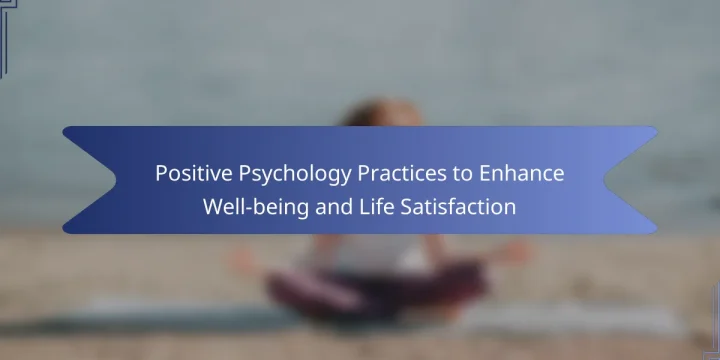 Positive Psychology Practices to Enhance Well-being and Life Satisfaction